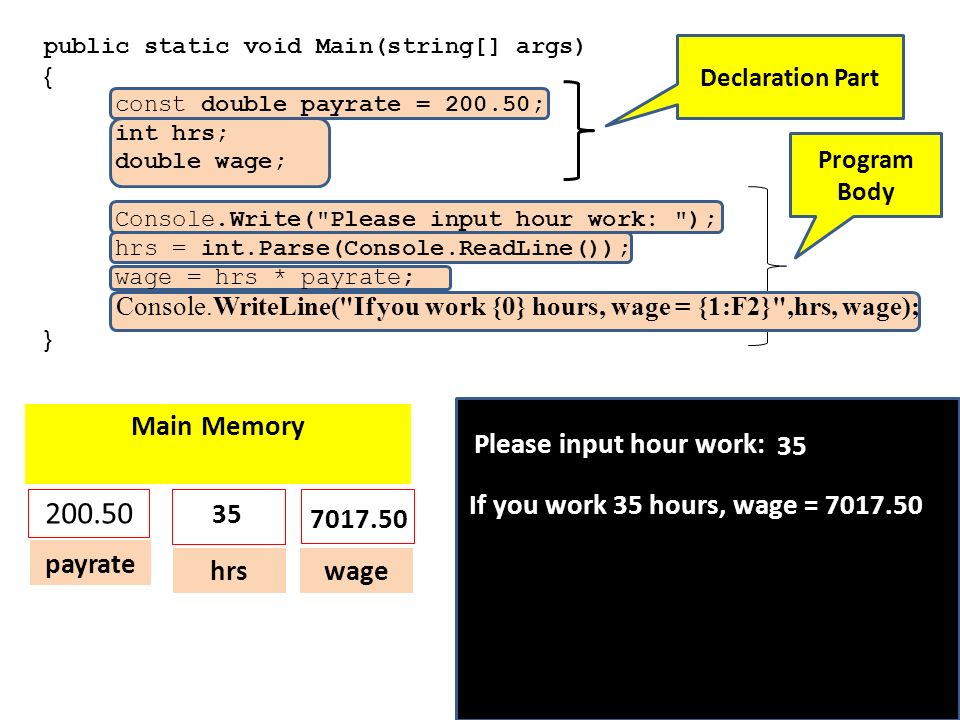 public static void Main(string[] args)
{
const double payrate = 200.50;
int hrs;
double wage;

Console.Write("Please input hour work: ");
hrs = int.Parse(Console.ReadLine());
wage = hrs * payrate;
Console.WriteLine("If you work {0} hours, wage = {1:F2}",hrs, wage);
}

Declaration Part

Program Body

Main Memory

200.50
payrate

35
hrs

7017.50
wage

Please input hour work: 35

If you work 35 hours, wage = 7017.50